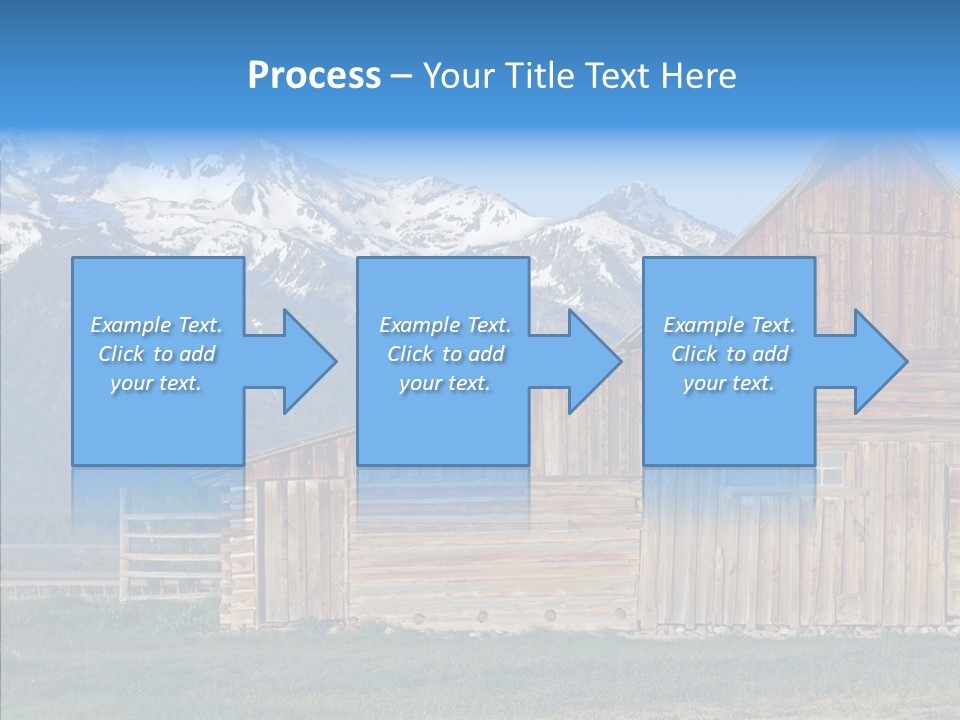 Process – Your Title Text Here

Example Text. Click to add your text.

Example Text. Click to add your text.

Example Text. Click to add your text.